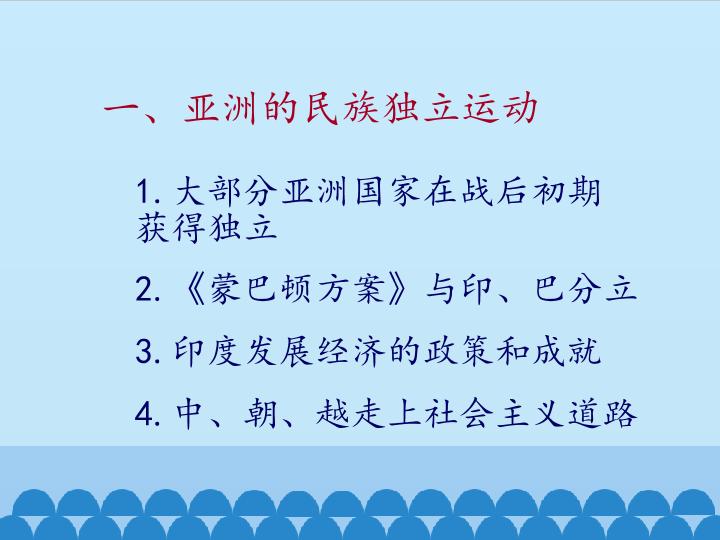 一、亚洲的民族独立运动

1.大部分亚洲国家在战后初期获得独立

2.《蒙巴顿方案》与印、巴分立

3.印度发展经济的政策和成就

4.中、朝、越走上社会主义道路